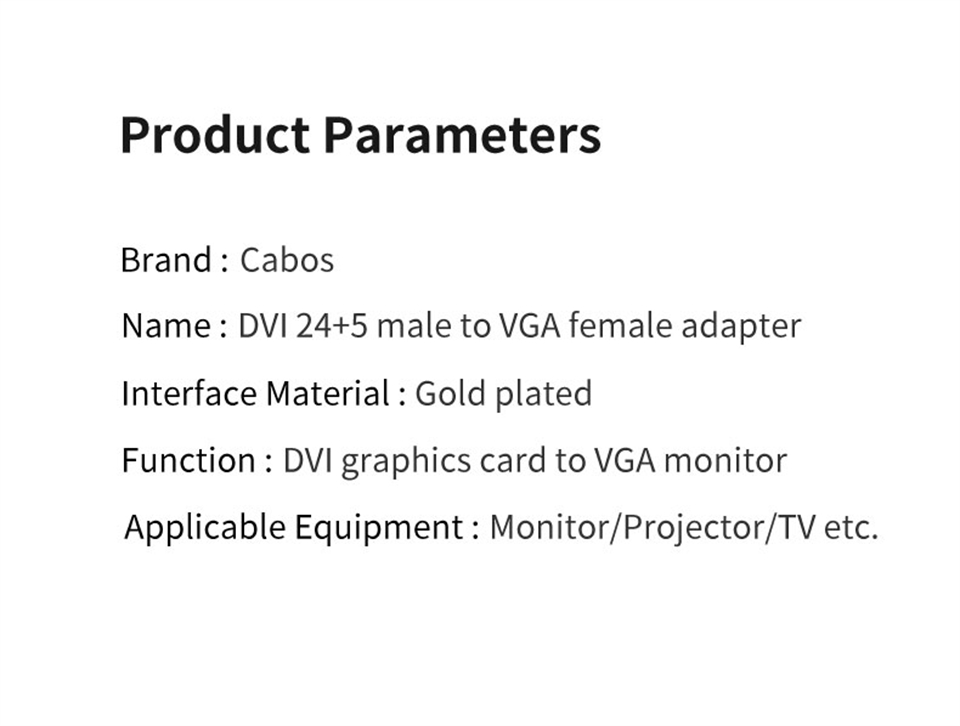 Product Parameters

Brand : Cabos

Name : DVI 24+5 male to VGA female adapter

Interface Material : Gold plated

Function : DVI graphics card to VGA monitor

Applicable Equipment : Monitor/Projector/TV etc.